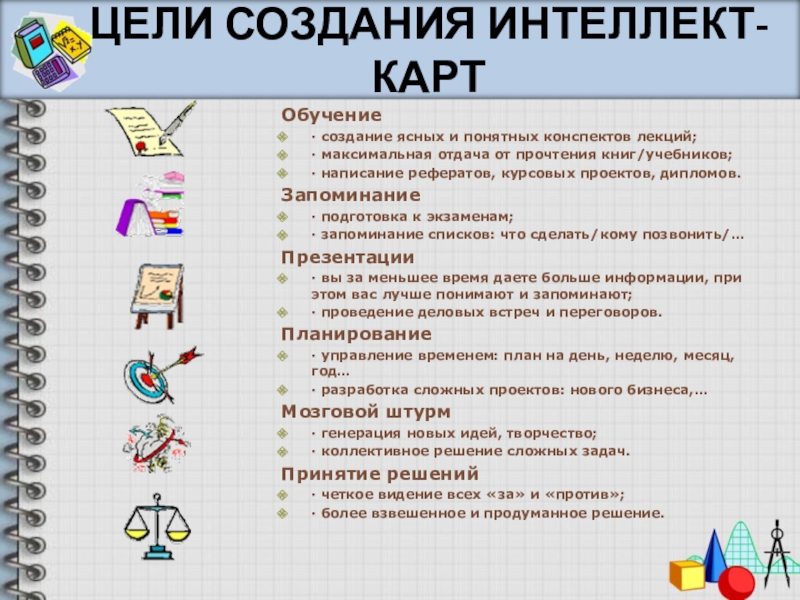 ЦЕЛИ СОЗДАНИЯ ИНТЕЛЛЕКТ-КАРТ

Обучение
· создание ясных и понятных конспектов лекций;
· максимальная отдача от прочтения книг/учебников;
· написание рефератов, курсовых проектов, дипломов.

Запоминание
· подготовка к экзаменам;
· запоминание списков: что сделать/кому позвонить/…

Презентации
· вы за меньшее время даете больше информации, при этом вас лучше понимают и запоминают;
· проведение деловых встреч и переговоров.

Планирование
· управление временем: план на день, неделю, месяц, год…
· разработка сложных проектов: нового бизнеса,…

Мозговой штурм
· генерация новых идей, творчество;
· коллективное решение сложных задач.

Принятие решений
· четкое видение всех «за» и «против»;
· более взвешенное и продуманное решение.